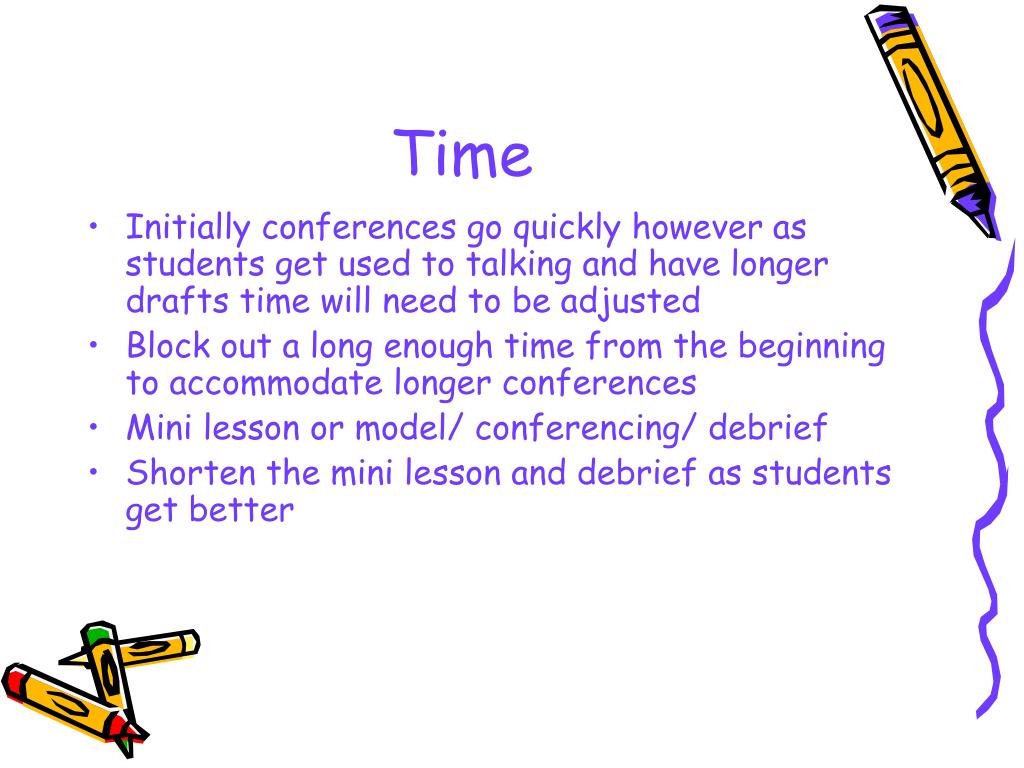 Time

• Initially conferences go quickly however as students get used to talking and have longer drafts time will need to be adjusted
• Block out a long enough time from the beginning to accommodate longer conferences
• Mini lesson or model/ conferencing/ debrief
• Shorten the mini lesson and debrief as students get better